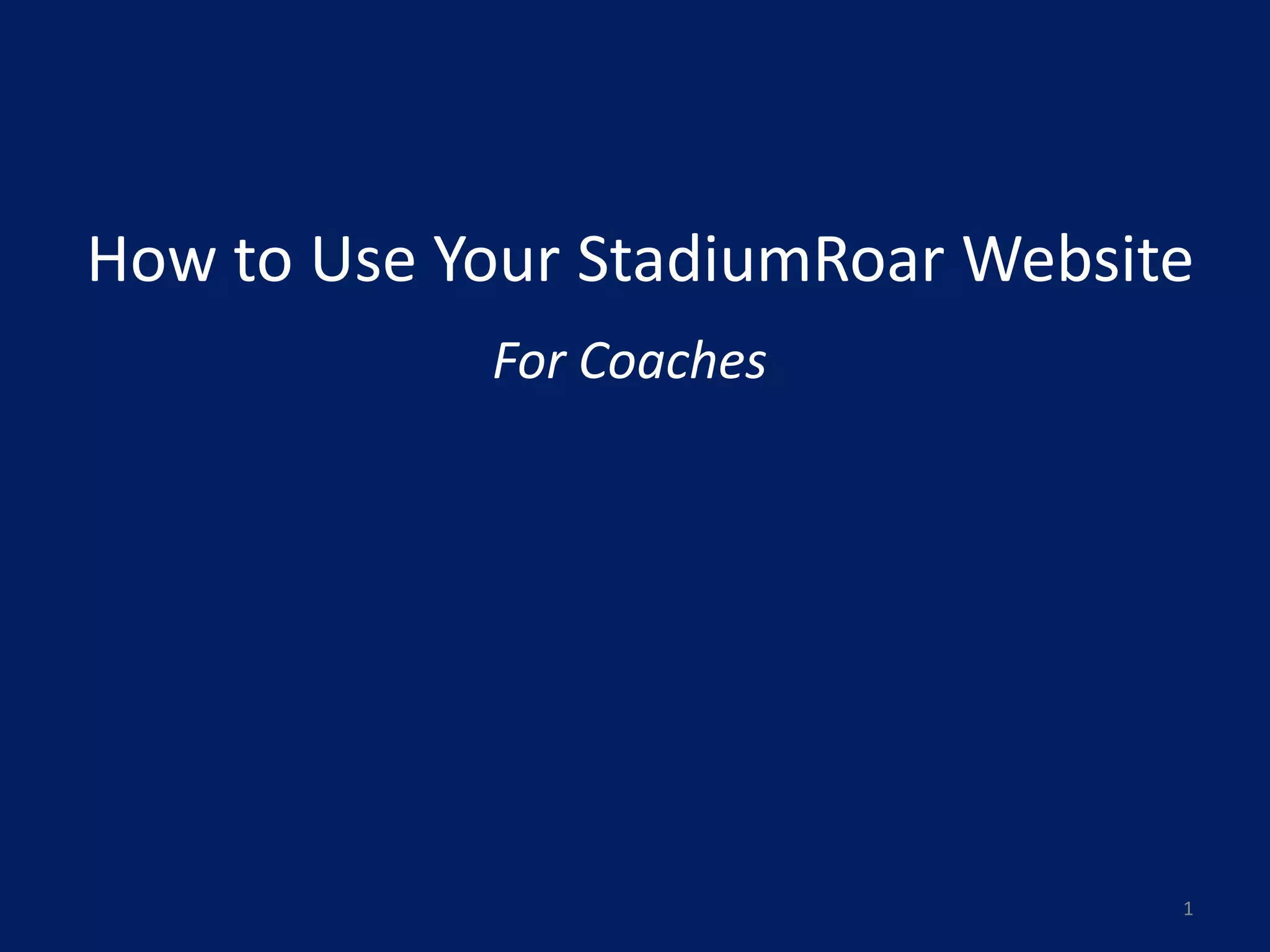 How to Use Your StadiumRoar Website

For Coaches

1